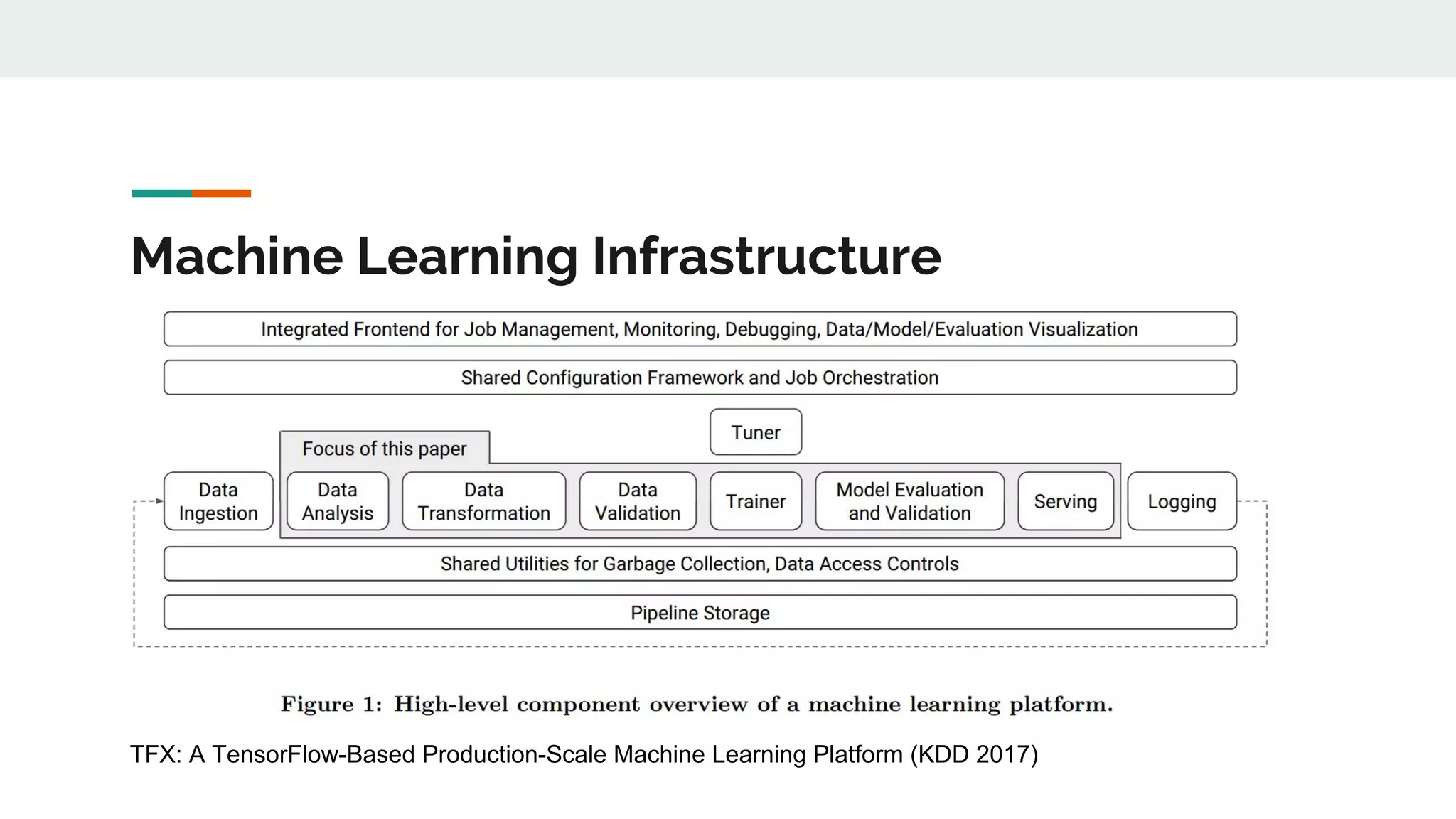 Machine Learning Infrastructure

Integrated Frontend for Job Management, Monitoring, Debugging, Data/Model/Evaluation Visualization

Shared Configuration Framework and Job Orchestration

Tuner

Focus of this paper

Data Ingestion

Data Analysis

Data Transformation

Data Validation

Trainer

Model Evaluation and Validation

Serving

Logging

Shared Utilities for Garbage Collection, Data Access Controls

Pipeline Storage

Figure 1: High-level component overview of a machine learning platform.

TFX: A TensorFlow-Based Production-Scale Machine Learning Platform (KDD 2017)